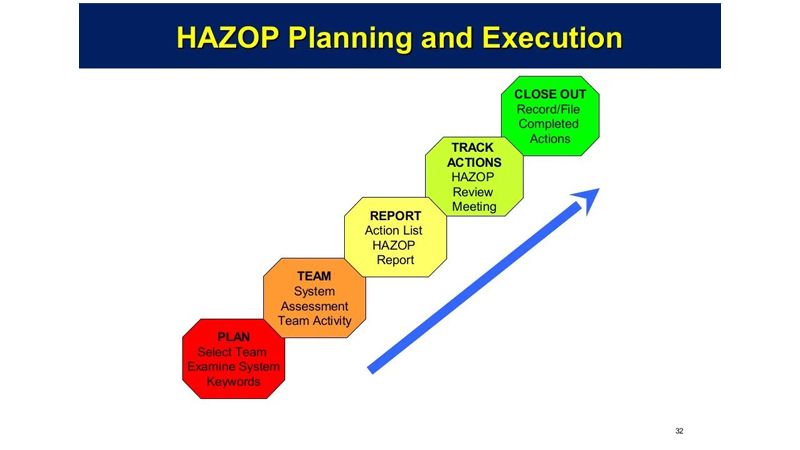 HAZOP Planning and Execution

PLAN
Select Team
Examine System
Keywords

TEAM
System
Assessment
Team Activity

REPORT
Action List
HAZOP
Report

TRACK
ACTIONS
HAZOP
Review
Meeting

CLOSE OUT
Record/File
Completed
Actions

32